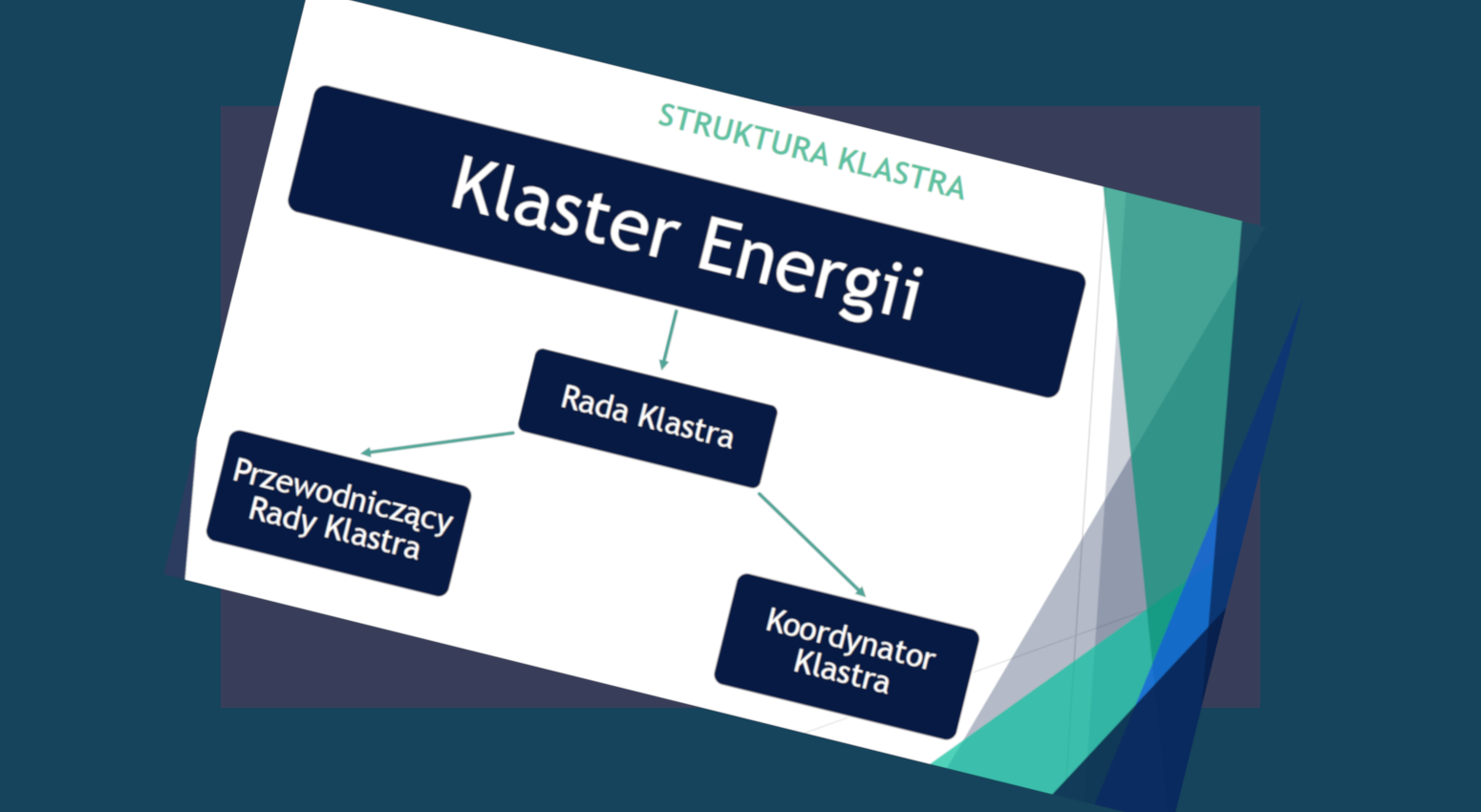 STRUKTURA KLASTRA

Klaster Energii

Rada Klastra

Przewodniczący Rady Klastra

Koordynator Klastra